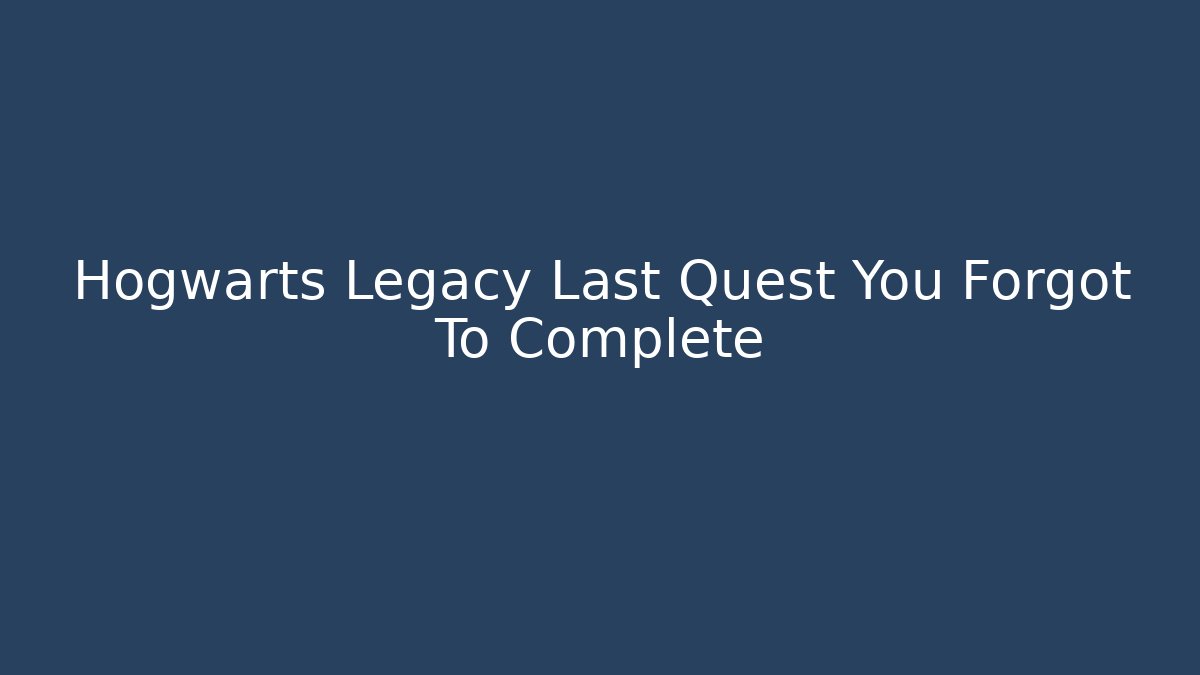 Hogwarts Legacy Last Quest You Forgot To Complete